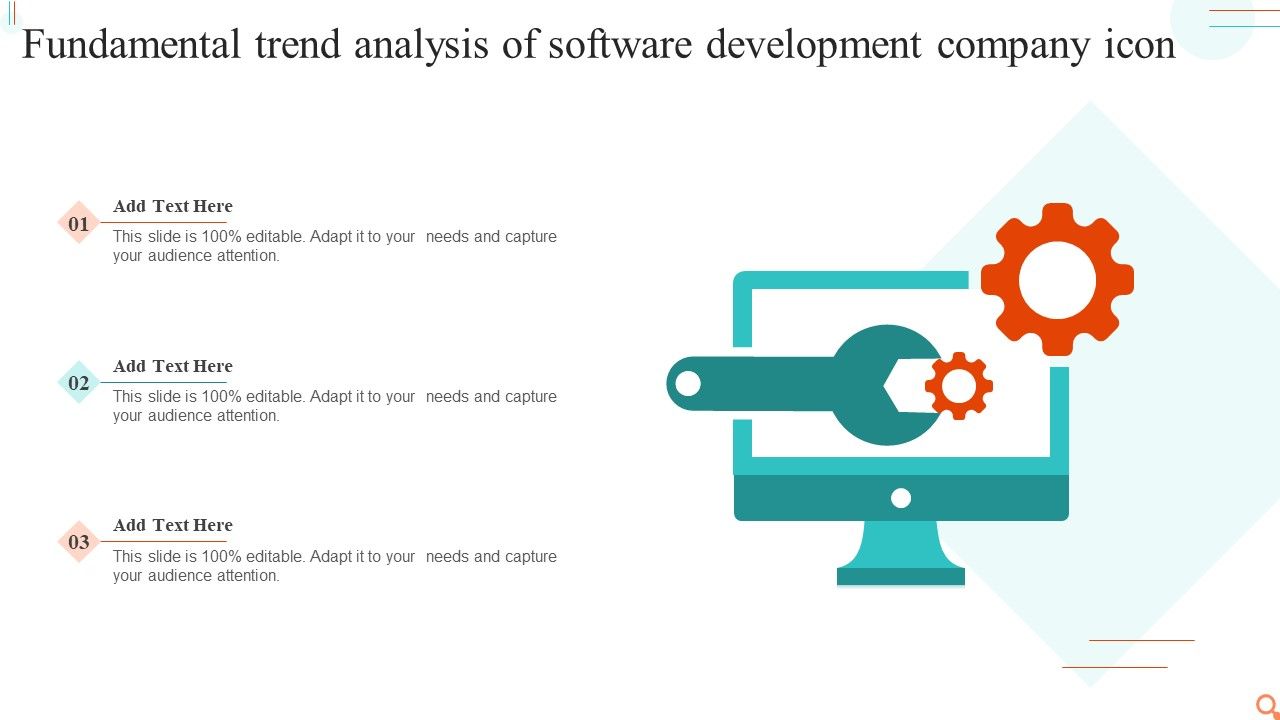 Fundamental trend analysis of software development company icon

01
Add Text Here
This slide is 100% editable. Adapt it to your needs and capture your audience attention.

02
Add Text Here
This slide is 100% editable. Adapt it to your needs and capture your audience attention.

03
Add Text Here
This slide is 100% editable. Adapt it to your needs and capture your audience attention.